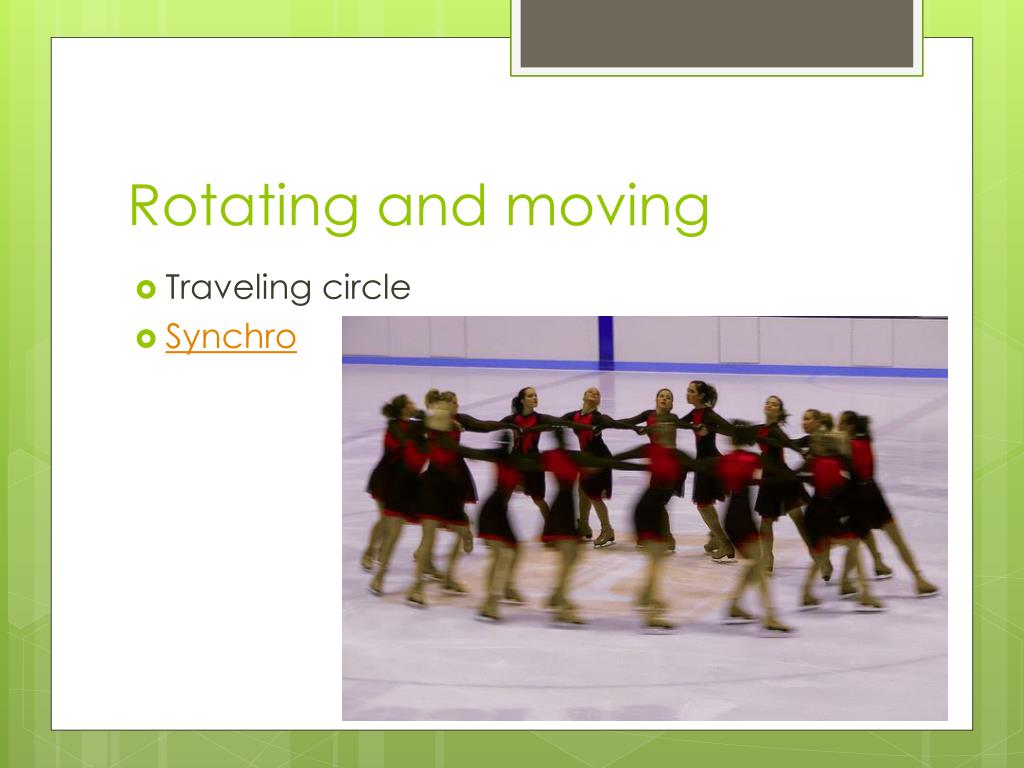 Rotating and moving

Traveling circle

Synchro